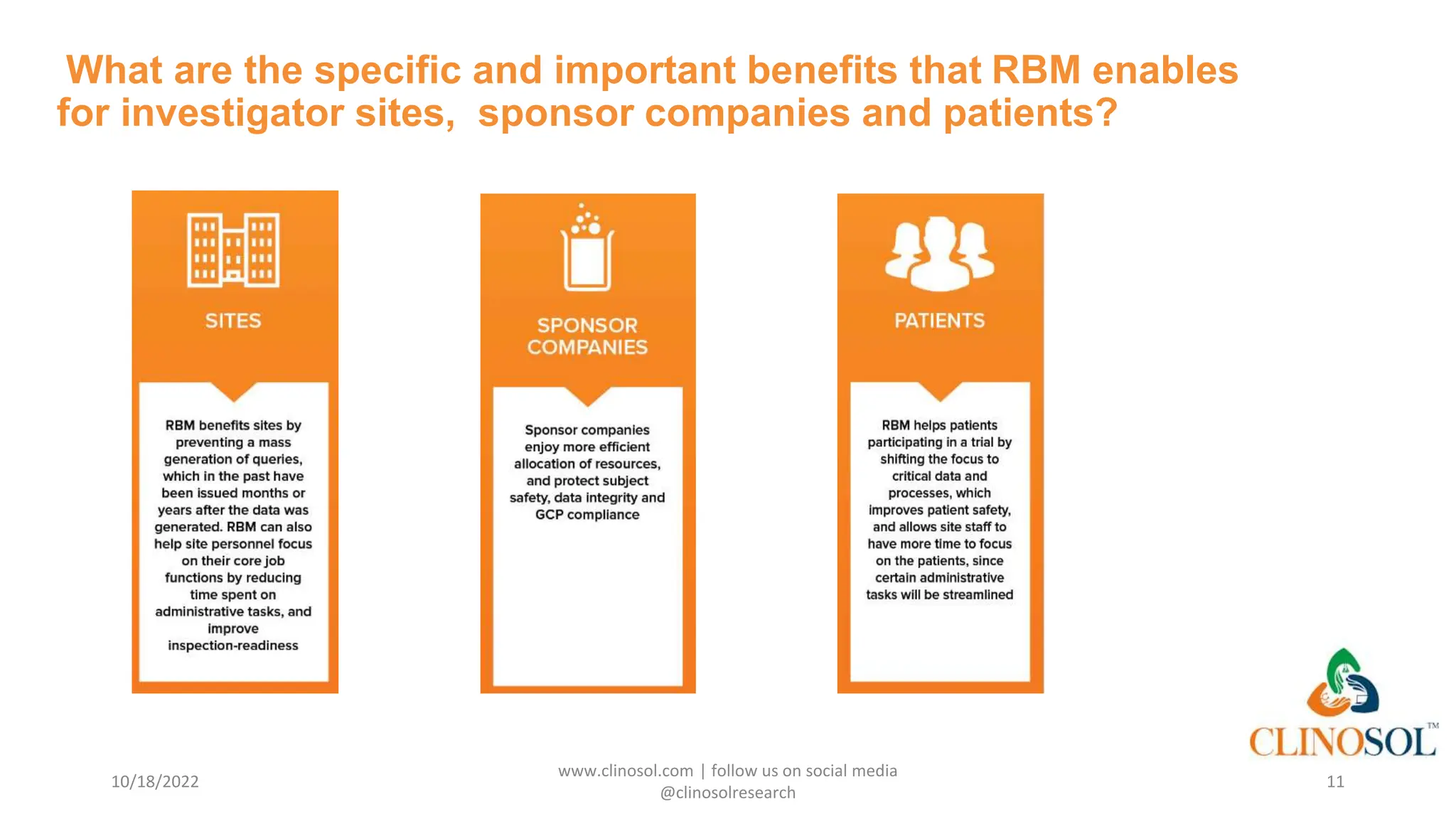 What are the specific and important benefits that RBM enables for investigator sites, sponsor companies and patients?

SITES

RBM benefits sites by preventing a mass generation of queries, which in the past have been issued months or years after the data was generated. RBM can also help site personnel focus on their core job functions by reducing time spent on administrative tasks, and improve inspection-readiness

SPONSOR COMPANIES

Sponsor companies enjoy more efficient allocation of resources, and protect subject safety, data integrity and GCP compliance

PATIENTS

RBM helps patients participating in a trial by shifting the focus to critical data and processes, which improves patient safety, and allows site staff to have more time to focus on the patients, since certain administrative tasks will be streamlined

CLINOSOL™

10/18/2022

www.clinosol.com | follow us on social media @clinosolresearch

11